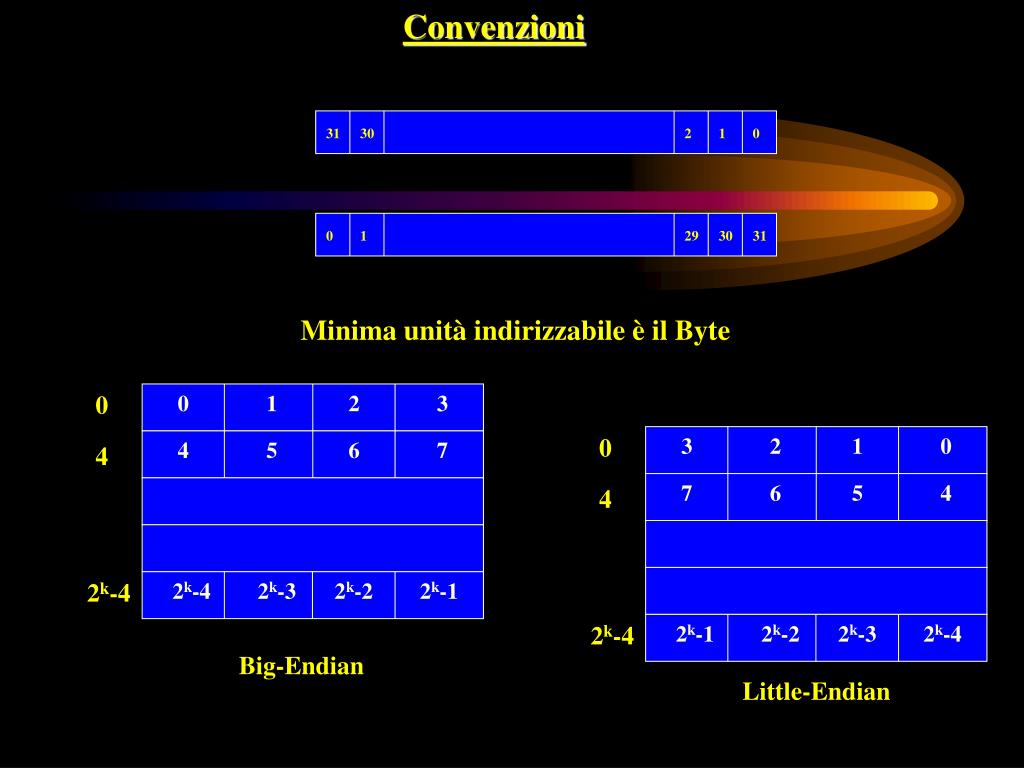 Convenzioni

| 31 | 30 | | 2 | 1 | 0 |
|---|---|---|---|---|---|

| 0 | 1 | | 29 | 30 | 31 |
|---|---|---|---|---|---|

Minima unità indirizzabile è il Byte

| | | | | |
|---|---|---|---|---|
| 0 | 0 | 1 | 2 | 3 |
| 4 | 4 | 5 | 6 | 7 |
| | | | | |
| | | | | |
| $2^k$-4 | $2^k$-4 | $2^k$-3 | $2^k$-2 | $2^k$-1 |

Big-Endian

| | | | | |
|---|---|---|---|---|
| 0 | 3 | 2 | 1 | 0 |
| 4 | 7 | 6 | 5 | 4 |
| | | | | |
| | | | | |
| $2^k$-4 | $2^k$-1 | $2^k$-2 | $2^k$-3 | $2^k$-4 |

Little-Endian